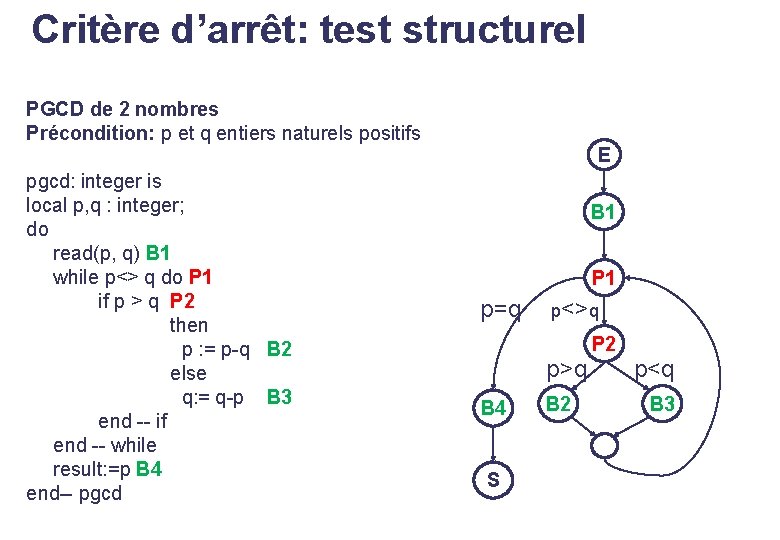 Critère d'arrêt: test structurel

PGCD de 2 nombres
Précondition: p et q entiers naturels positifs

pgcd: integer is
local p,q : integer;
do
read(p, q) B1
while p<> q do P1
if p > q P2
then
p := p-q B2
else
q:= q-p B3
end -- if
end -- while
result:=p B4
end– pgcd

E
B1
P1
p=q
p<>q
P2
p>q
p<q
B4
B2
B3
S